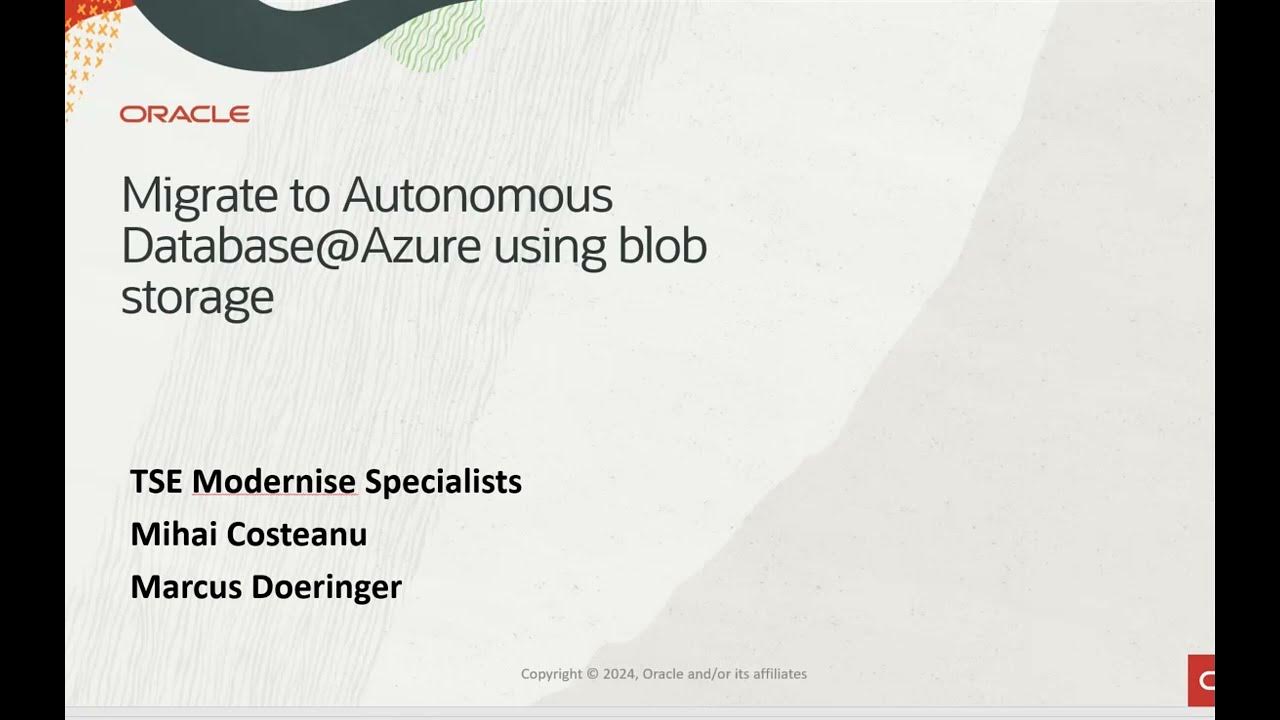 ORACLE

Migrate to Autonomous Database@Azure using blob storage

TSE Modernise Specialists
Mihai Costeanu
Marcus Doeringer

Copyright © 2024, Oracle and/or its affiliates